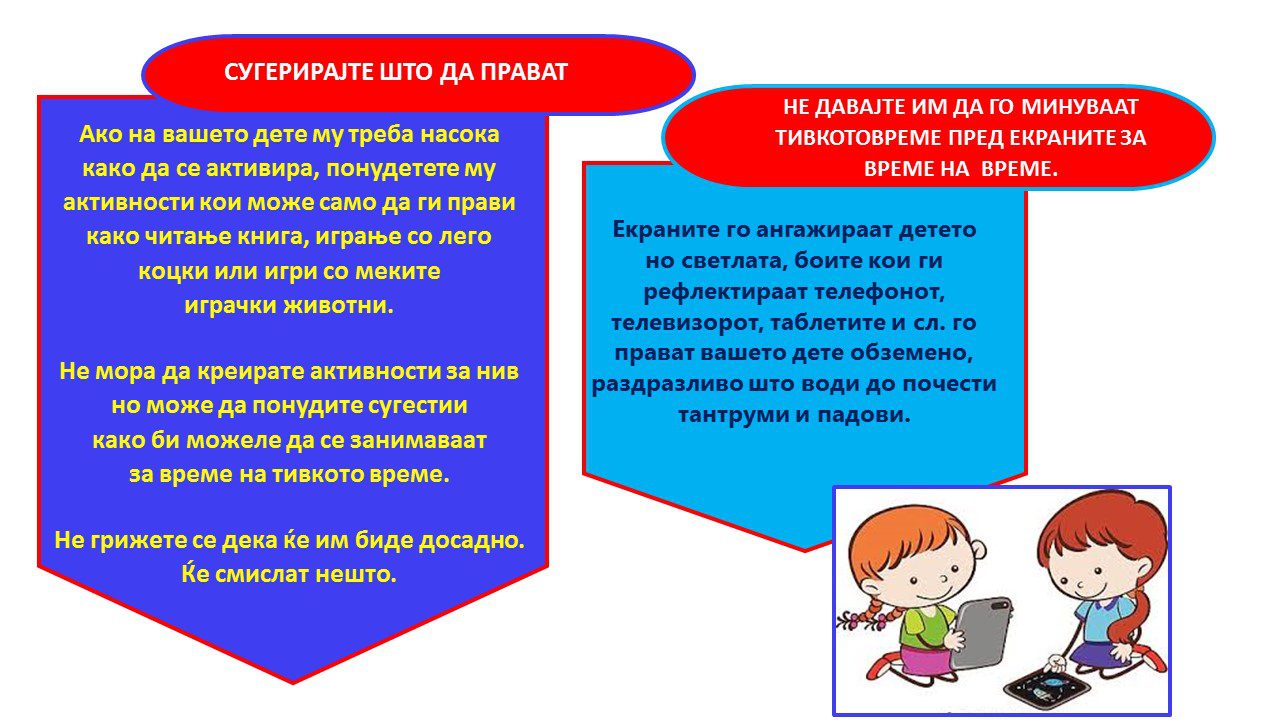 СУГЕРИРАЈТЕ ШТО ДА ПРАВАТ

Ако на вашето дете му треба насока како да се активира, понудетете му активности кои може само да ги прави како читање книга, играње со лего коцки или игри со меките играчки животни.

Не мора да креирате активности за нив но може да понудите сугестии како би можеле да се занимаваат за време на тивкото време.

Не грижете се дека ќе им биде досадно. Ќе смислат нешто.

НЕ ДАВАЈТЕ ИМ ДА ГО МИНУВААТ ТИВКОТОВРЕМЕ ПРЕД ЕКРАНИТЕ ЗА ВРЕМЕ НА ВРЕМЕ.

Екраните го ангажираат детето но светлата, боите кои ги рефлектираат телефонот, телевизорот, таблетите и сл. го прават вашето дете обземено, раздразливо што води до почести тантруми и падови.